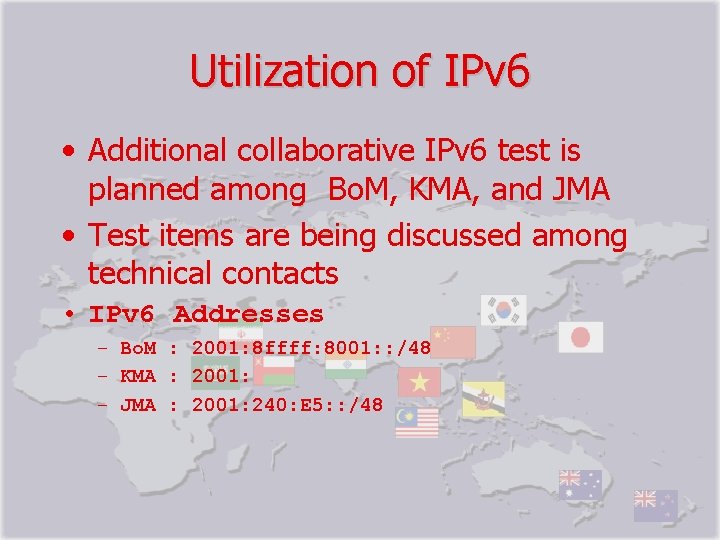 Utilization of IPv6

• Additional collaborative IPv6 test is planned among BoM, KMA, and JMA
• Test items are being discussed among technical contacts
• IPv6 Addresses
– BoM : 2001:8ffff:8001::/48
– KMA : 2001:
– JMA : 2001:240:E5::/48